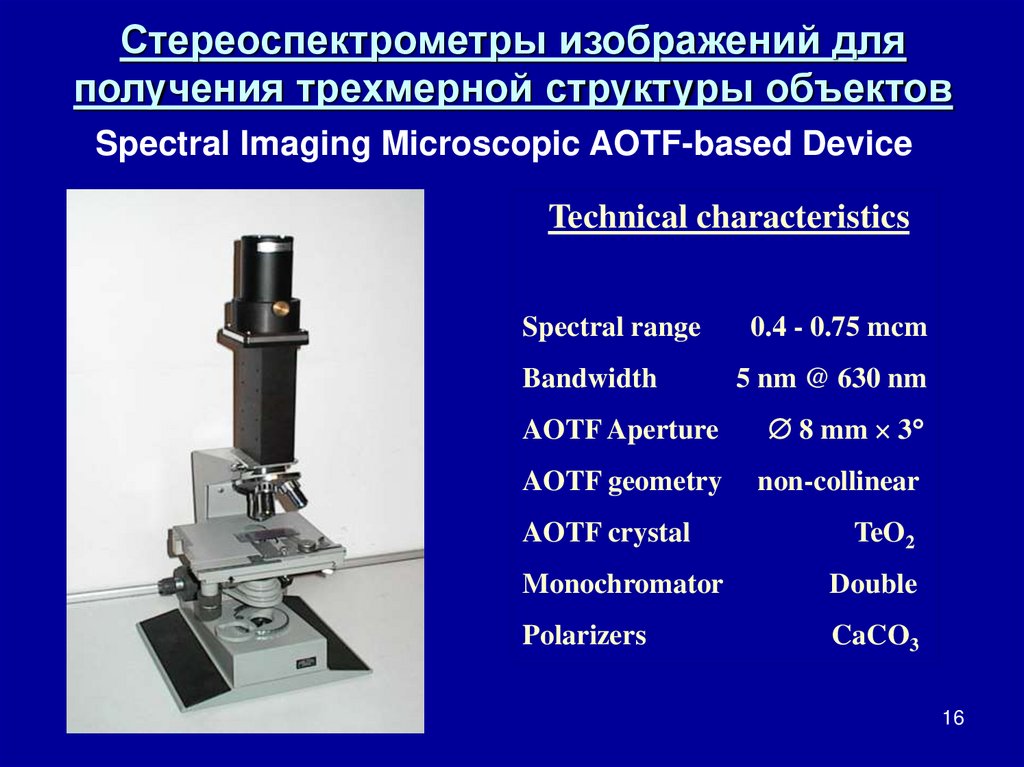 Стереоспектрометры изображений для получения трехмерной структуры объектов

Spectral Imaging Microscopic AOTF-based Device

Technical characteristics

| | |
|---|---|
| Spectral range | 0.4 - 0.75 mcm |
| Bandwidth | 5 nm @ 630 nm |
| AOTF Aperture | $\varnothing$ 8 mm $\times$ 3° |
| AOTF geometry | non-collinear |
| AOTF crystal | $TeO_2$ |
| Monochromator | Double |
| Polarizers | $CaCO_3$ |

16